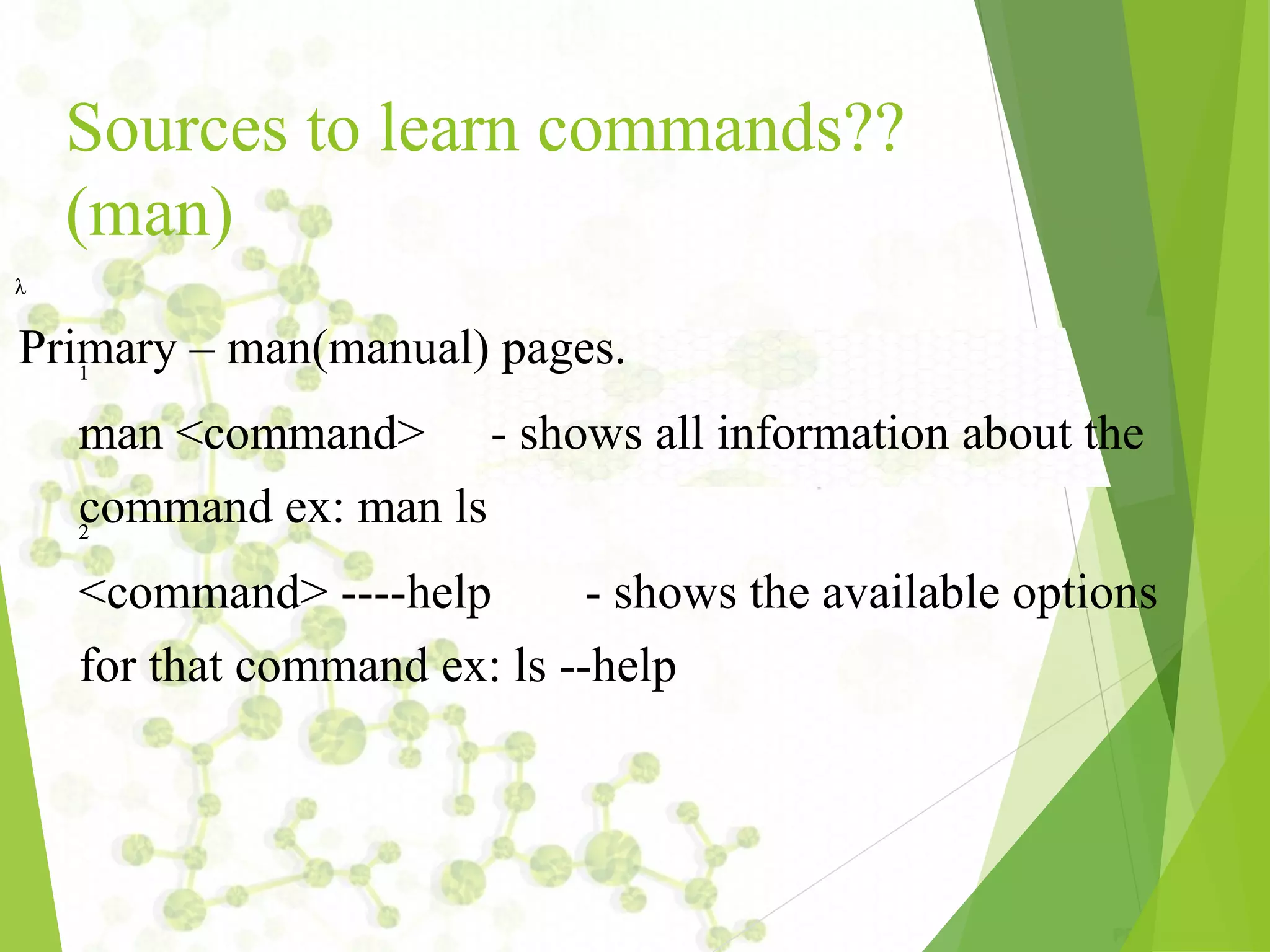 Sources to learn commands?? (man)

λ

Primary – man(manual) pages.

1

man <command>   - shows all information about the command ex: man ls

2

<command> ----help   - shows the available options for that command ex: ls --help